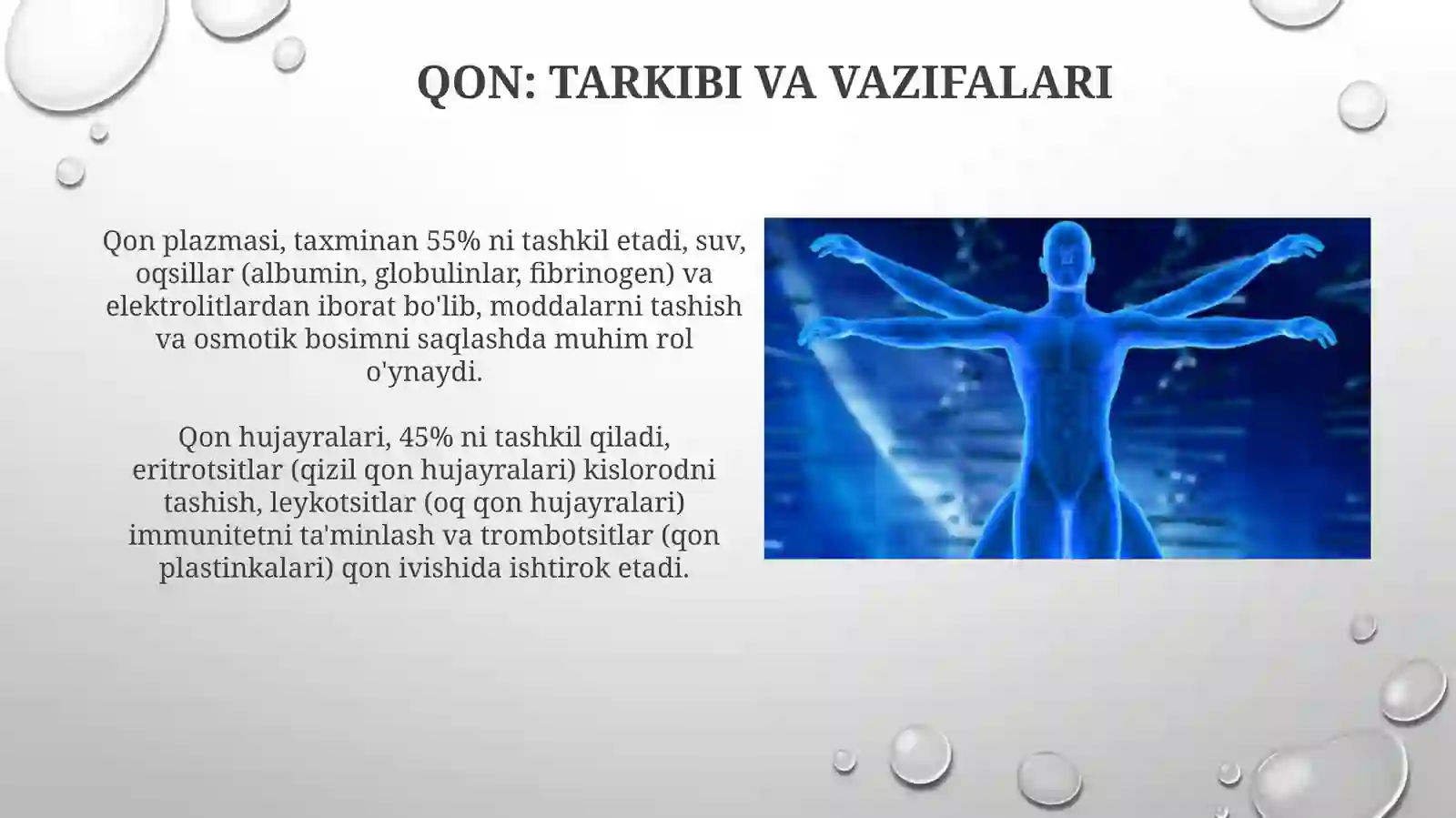 QON: TARKIBI VA VAZIFALARI

Qon plazmasi, taxminan 55% ni tashkil etadi, suv, oqsillar (albumin, globulinlar, fibrinogen) va elektrolitlardan iborat bo'lib, moddalarni tashish va osmotik bosimni saqlashda muhim rol o'ynaydi.

Qon hujayralari, 45% ni tashkil qiladi, eritrotsitlar (qizil qon hujayralari) kislorodni tashish, leykotsitlar (oq qon hujayralari) immunitetni ta'minlash va trombotsitlar (qon plastinkalari) qon ivishida ishtirok etadi.